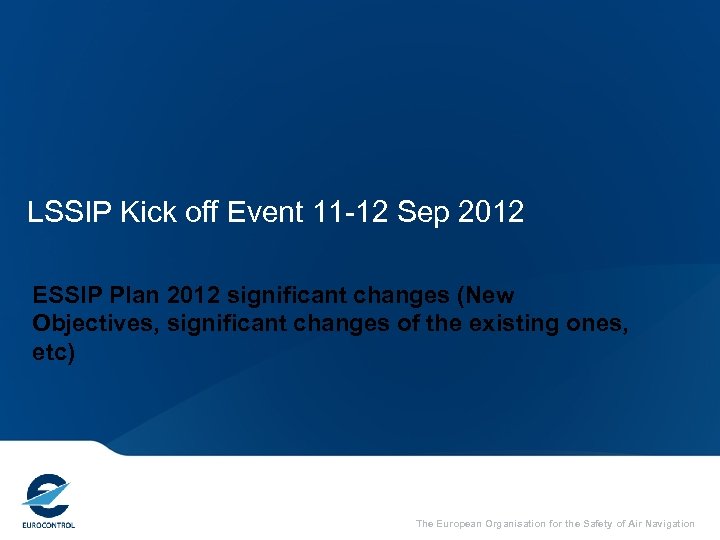 LSSIP Kick off Event 11-12 Sep 2012

ESSIP Plan 2012 significant changes (New Objectives, significant changes of the existing ones, etc)

EUROCONTROL

The European Organisation for the Safety of Air Navigation